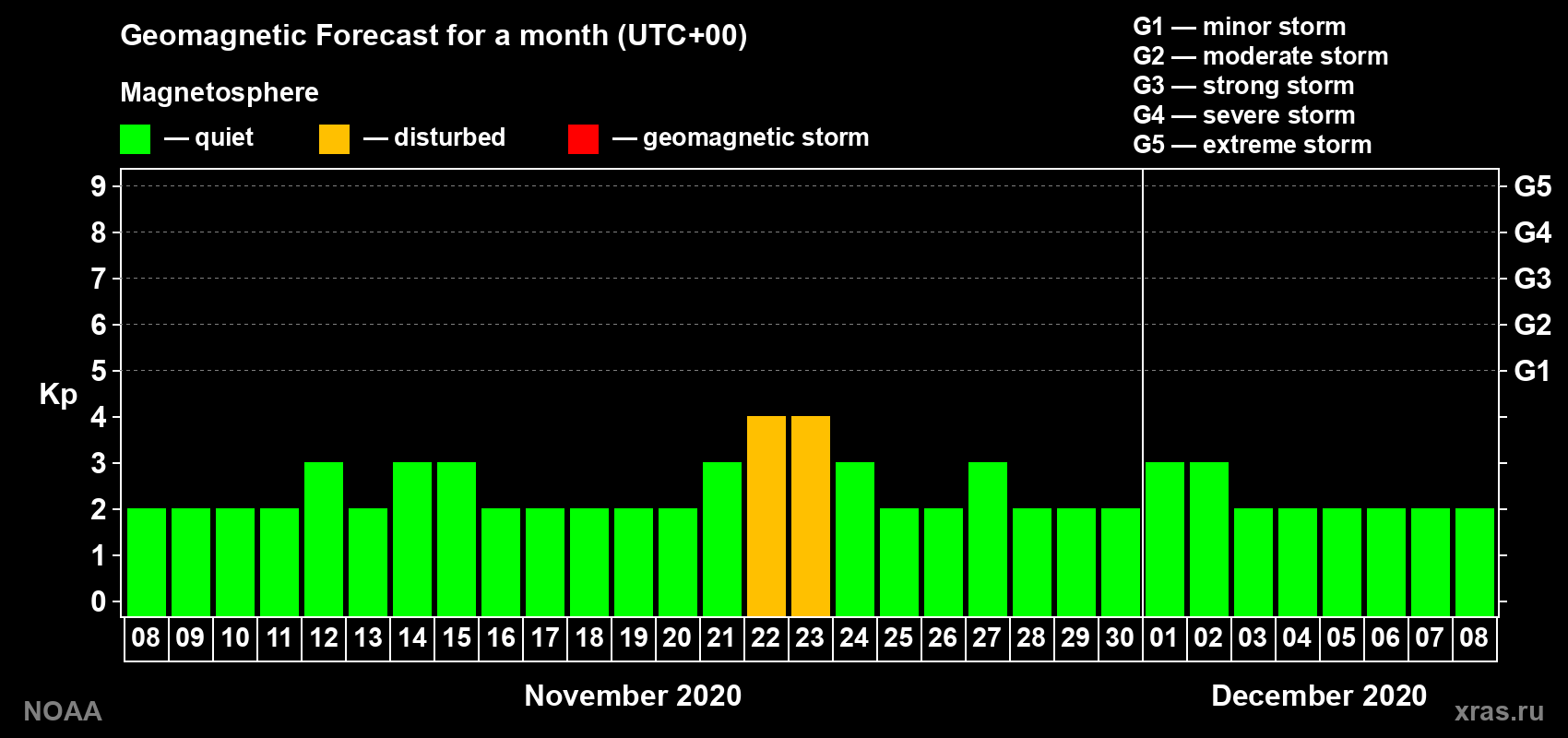 Geomagnetic Forecast for a month (UTC+00)

Magnetosphere

— quiet — disturbed — geomagnetic storm

G1 — minor storm
G2 — moderate storm
G3 — strong storm
G4 — severe storm
G5 — extreme storm

Kp

9 8 7 6 5 4 3 2 1 0

G5 G4 G3 G2 G1

08 09 10 11 12 13 14 15 16 17 18 19 20 21 22 23 24 25 26 27 28 29 30 01 02 03 04 05 06 07 08

November 2020

December 2020

NOAA

xras.ru